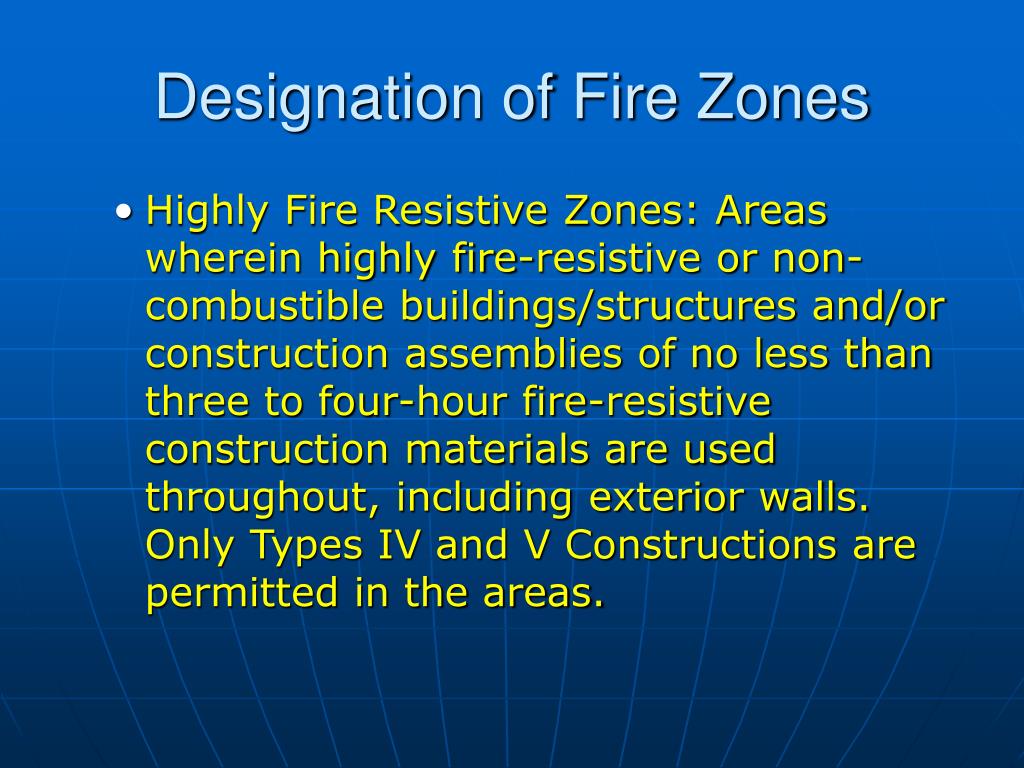 Designation of Fire Zones

• Highly Fire Resistive Zones: Areas wherein highly fire-resistive or non-combustible buildings/structures and/or construction assemblies of no less than three to four-hour fire-resistive construction materials are used throughout, including exterior walls. Only Types IV and V Constructions are permitted in the areas.